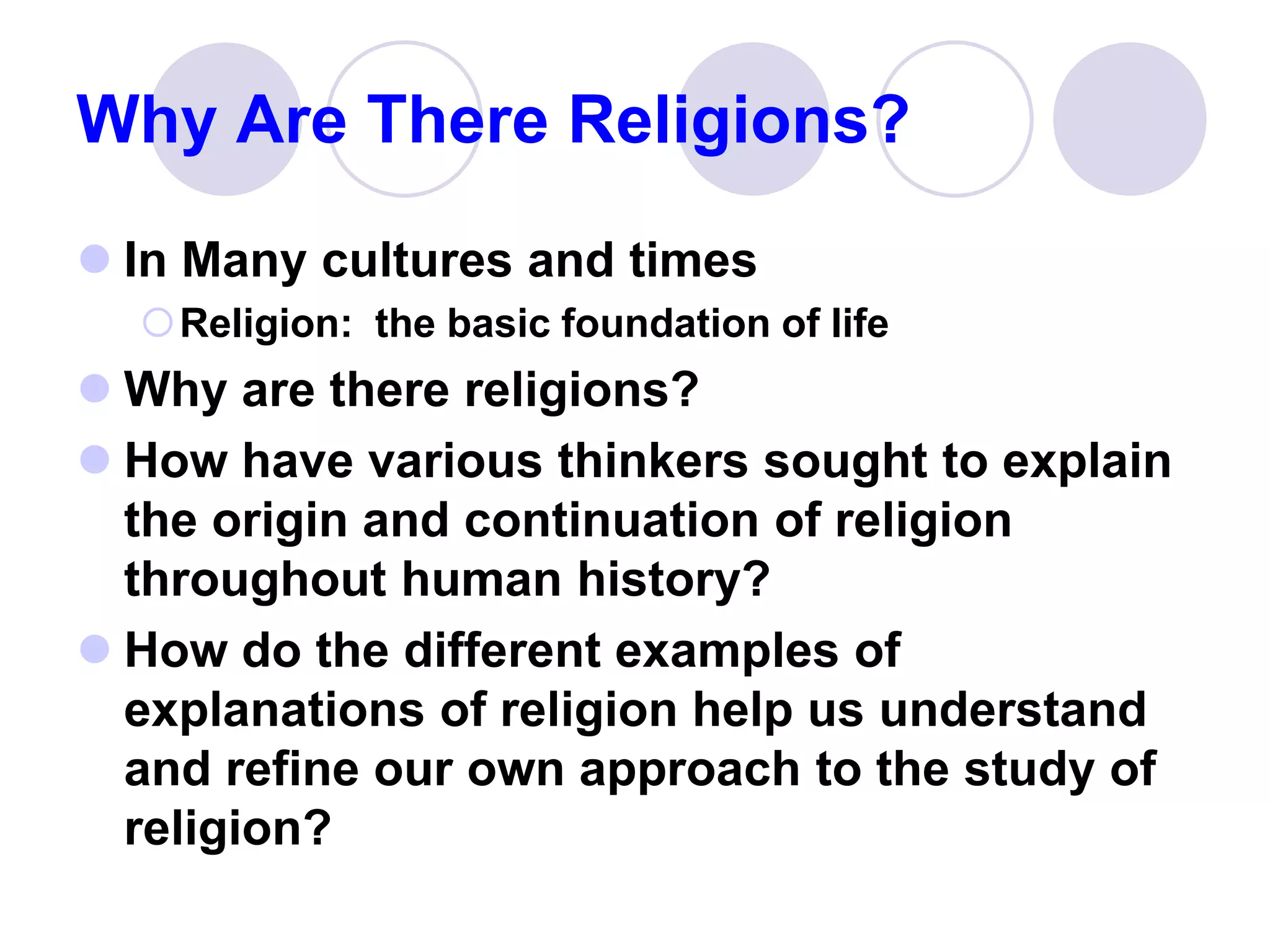 Why Are There Religions?

In Many cultures and times

Religion: the basic foundation of life

Why are there religions?

How have various thinkers sought to explain the origin and continuation of religion throughout human history?

How do the different examples of explanations of religion help us understand and refine our own approach to the study of religion?